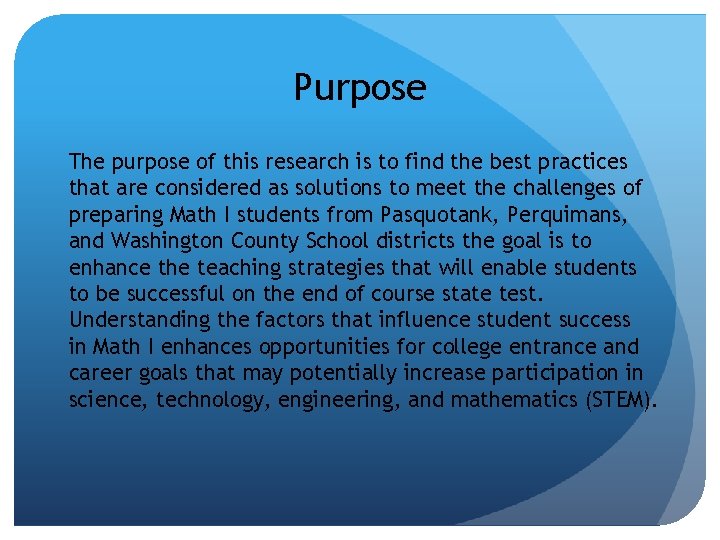 Purpose

The purpose of this research is to find the best practices that are considered as solutions to meet the challenges of preparing Math I students from Pasquotank, Perquimans, and Washington County School districts the goal is to enhance the teaching strategies that will enable students to be successful on the end of course state test. Understanding the factors that influence student success in Math I enhances opportunities for college entrance and career goals that may potentially increase participation in science, technology, engineering, and mathematics (STEM).